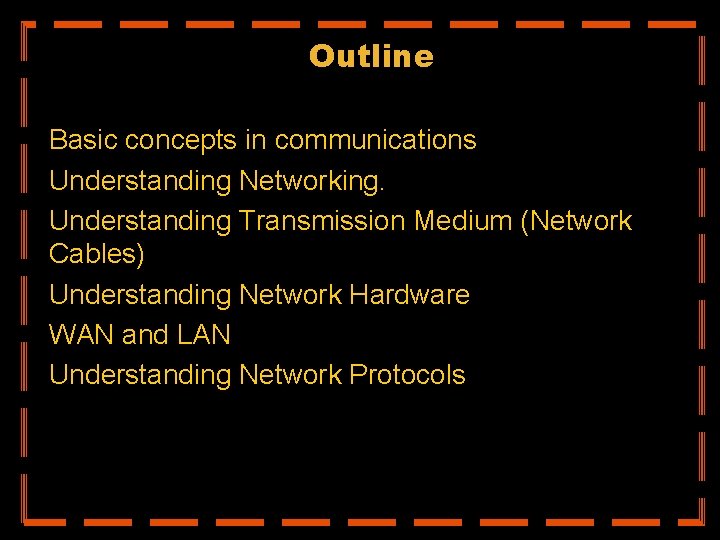 Outline

Basic concepts in communications

Understanding Networking.

Understanding Transmission Medium (Network Cables)

Understanding Network Hardware

WAN and LAN

Understanding Network Protocols